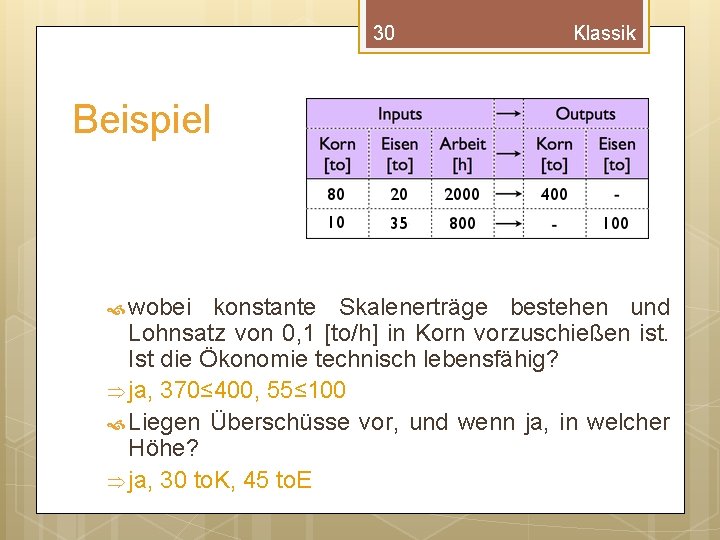 30 Klassik

Beispiel

| Inputs | | | → | Outputs | |
|---|---|---|---|---|---|
| Korn [to] | Eisen [to] | Arbeit [h] | → | Korn [to] | Eisen [to] |
| 80 | 20 | 2000 | → | 400 | - |
| 10 | 35 | 800 | → | - | 100 |

wobei konstante Skalenerträge bestehen und Lohnsatz von 0,1 [to/h] in Korn vorzuschießen ist. Ist die Ökonomie technisch lebensfähig?

⇒ ja, 370≤400, 55≤100

Liegen Überschüsse vor, und wenn ja, in welcher Höhe?

⇒ ja, 30 toK, 45 toE